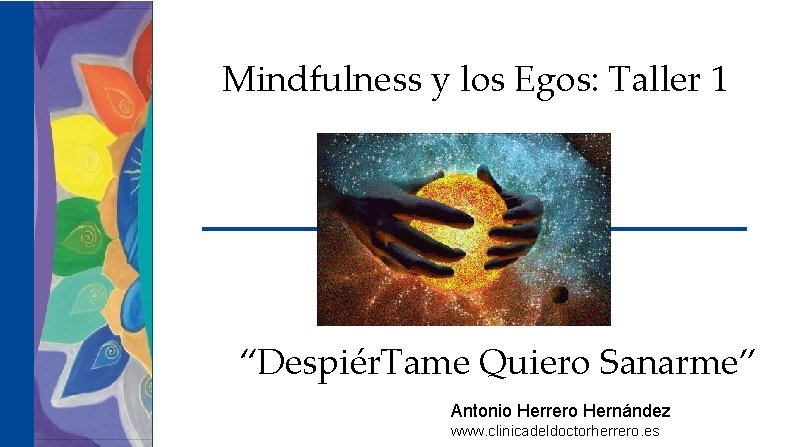 Mindfulness y los Egos: Taller 1

“DespiérTame Quiero Sanarme”

Antonio Herrero Hernández
www.clinicadeldoctorherrero.es